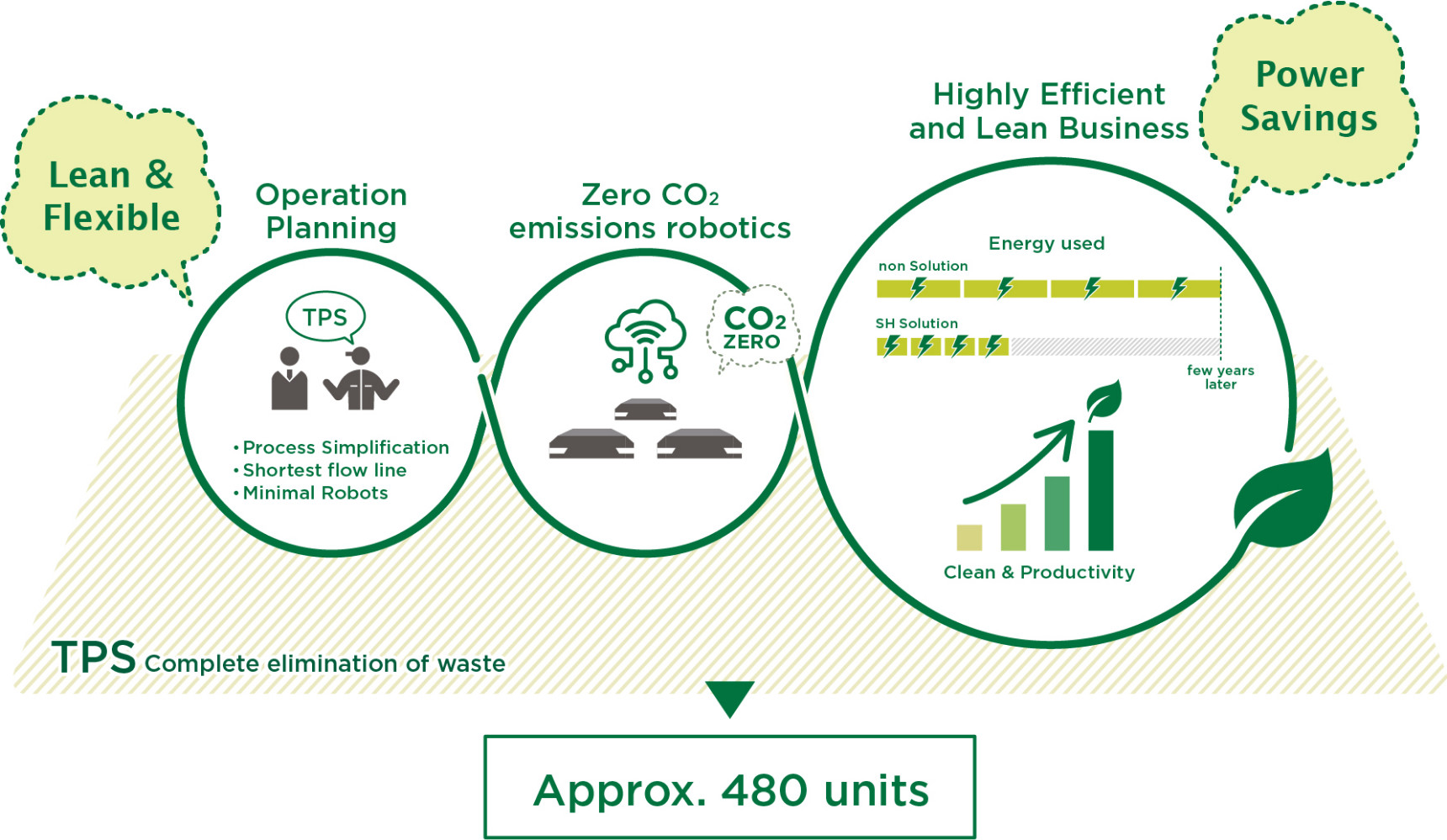 Lean & Flexible

Operation Planning

TPS

・Process Simplification
・Shortest flow line
・Minimal Robots

Zero $CO_2$ emissions robotics

$CO_2$ ZERO

Highly Efficient and Lean Business

Power Savings

Energy used

non Solution

SH Solution

few years later

Clean & Productivity

TPS Complete elimination of waste

Approx. 480 units